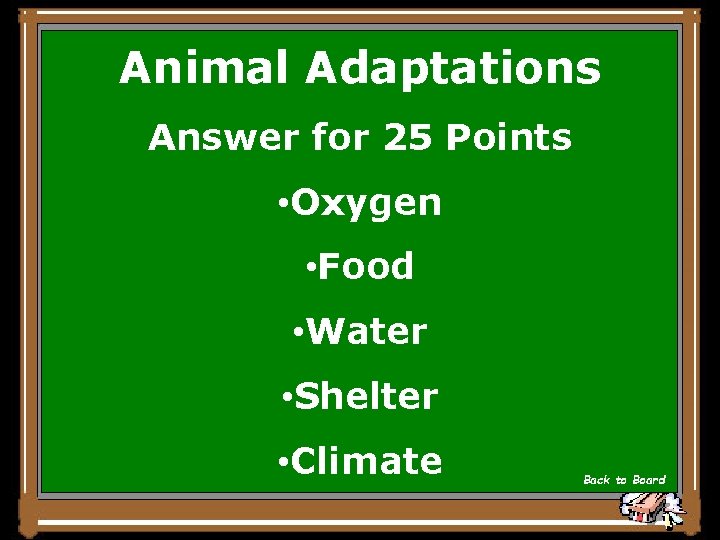 Animal Adaptations

Answer for 25 Points

•Oxygen

•Food

•Water

•Shelter

•Climate

Back to Board